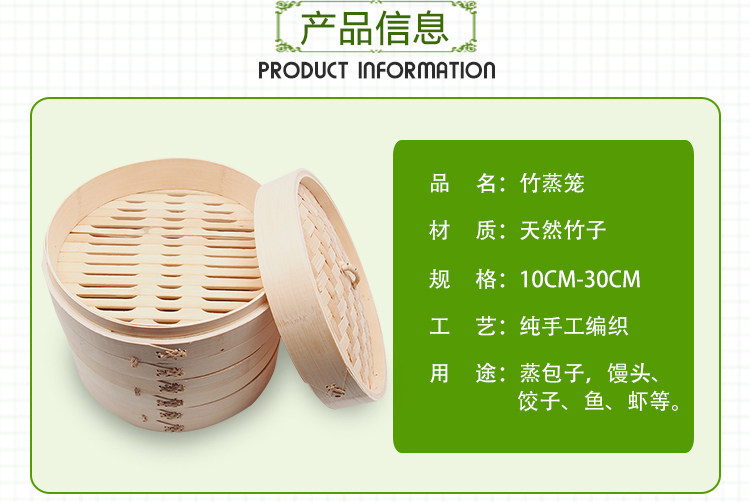 产品信息

PRODUCT INFORMATION

品　名：竹蒸笼

材　质：天然竹子

规　格：10CM-30CM

工　艺：纯手工编织

用　途：蒸包子，馒头、饺子、鱼、虾等。